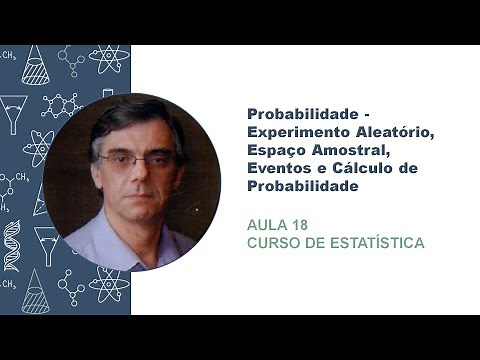 Probabilidade - Experimento Aleatório, Espaço Amostral, Eventos e Cálculo de Probabilidade

AULA 18
CURSO DE ESTATÍSTICA